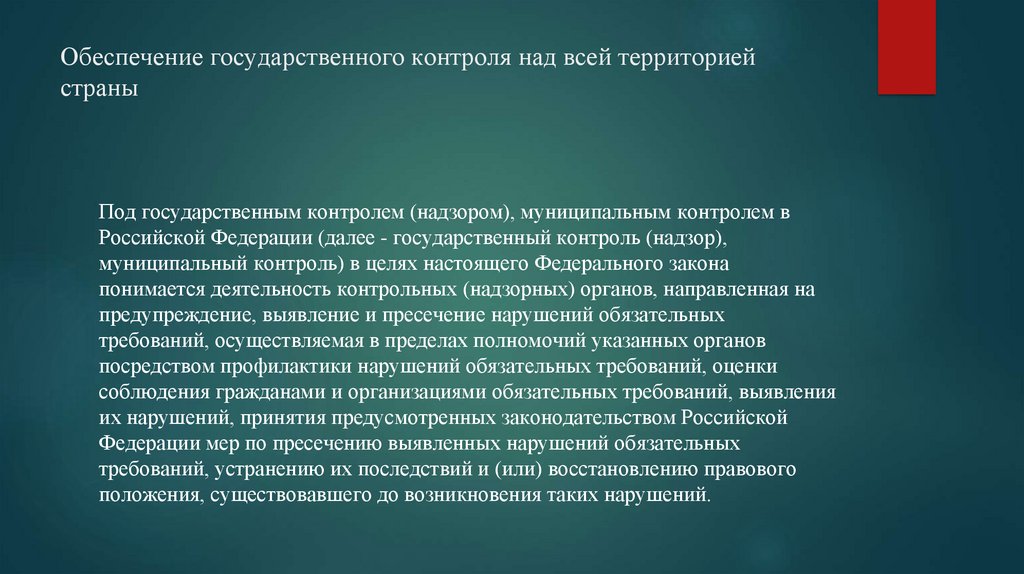 Обеспечение государственного контроля над всей территорией страны

Под государственным контролем (надзором), муниципальным контролем в Российской Федерации (далее - государственный контроль (надзор), муниципальный контроль) в целях настоящего Федерального закона понимается деятельность контрольных (надзорных) органов, направленная на предупреждение, выявление и пресечение нарушений обязательных требований, осуществляемая в пределах полномочий указанных органов посредством профилактики нарушений обязательных требований, оценки соблюдения гражданами и организациями обязательных требований, выявления их нарушений, принятия предусмотренных законодательством Российской Федерации мер по пресечению выявленных нарушений обязательных требований, устранению их последствий и (или) восстановлению правового положения, существовавшего до возникновения таких нарушений.